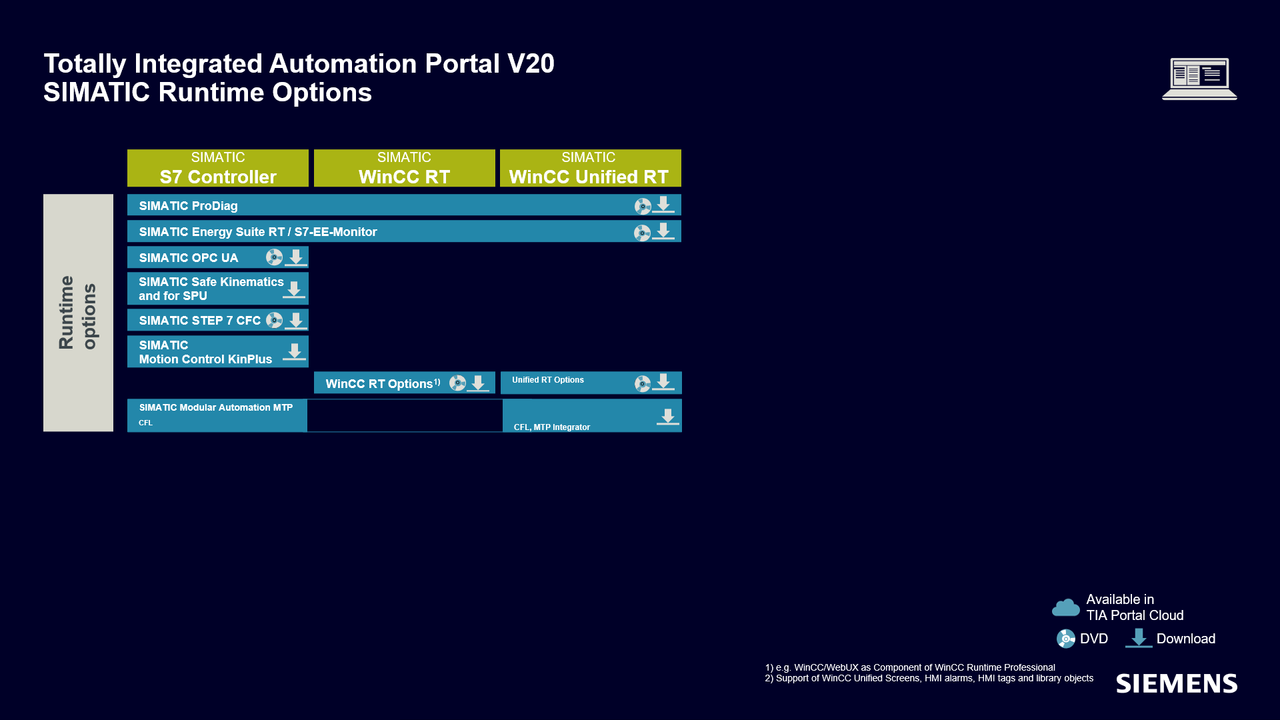 Totally Integrated Automation Portal V20
SIMATIC Runtime Options

SIMATIC
S7 Controller

SIMATIC
WinCC RT

SIMATIC
WinCC Unified RT

Runtime options

SIMATIC ProDiag

SIMATIC Energy Suite RT / S7-EE-Monitor

SIMATIC OPC UA

SIMATIC Safe Kinematics and for SPU

SIMATIC STEP 7 CFC

SIMATIC Motion Control KinPlus

WinCC RT Options$^{1)}$

Unified RT Options

SIMATIC Modular Automation MTP
CFL

CFL, MTP Integrator

Available in TIA Portal Cloud

DVD

Download

1) e.g. WinCC/WebUX as Component of WinCC Runtime Professional
2) Support of WinCC Unified Screens, HMI alarms, HMI tags and library objects

SIEMENS